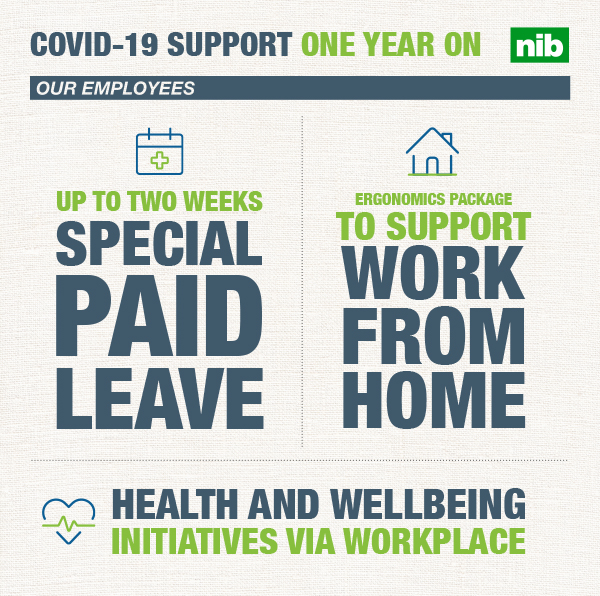 COVID-19 SUPPORT ONE YEAR ON

nib

OUR EMPLOYEES

UP TO TWO WEEKS
SPECIAL PAID LEAVE

ERGONOMICS PACKAGE
TO SUPPORT
WORK FROM HOME

HEALTH AND WELLBEING
INITIATIVES VIA WORKPLACE